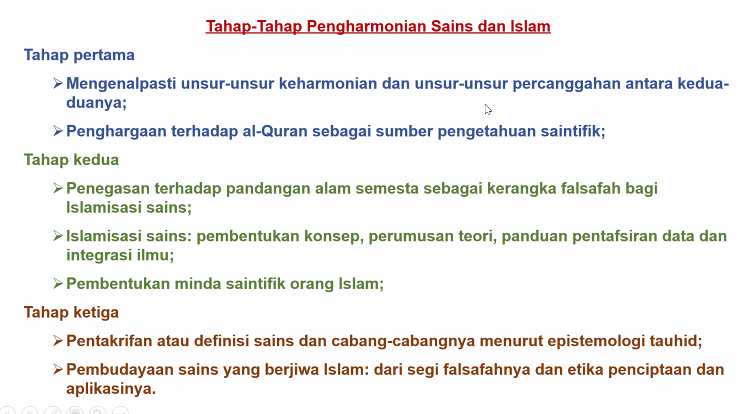 Tahap-Tahap Pengharmonian Sains dan Islam

Tahap pertama

➢ Mengenalpasti unsur-unsur keharmonian dan unsur-unsur percanggahan antara kedua-duanya;

➢ Penghargaan terhadap al-Quran sebagai sumber pengetahuan saintifik;

Tahap kedua

➢ Penegasan terhadap pandangan alam semesta sebagai kerangka falsafah bagi Islamisasi sains;

➢ Islamisasi sains: pembentukan konsep, perumusan teori, panduan pentafsiran data dan integrasi ilmu;

➢ Pembentukan minda saintifik orang Islam;

Tahap ketiga

➢ Pentakrifan atau definisi sains dan cabang-cabangnya menurut epistemologi tauhid;

➢ Pembudayaan sains yang berjiwa Islam: dari segi falsafahnya dan etika penciptaan dan aplikasinya.